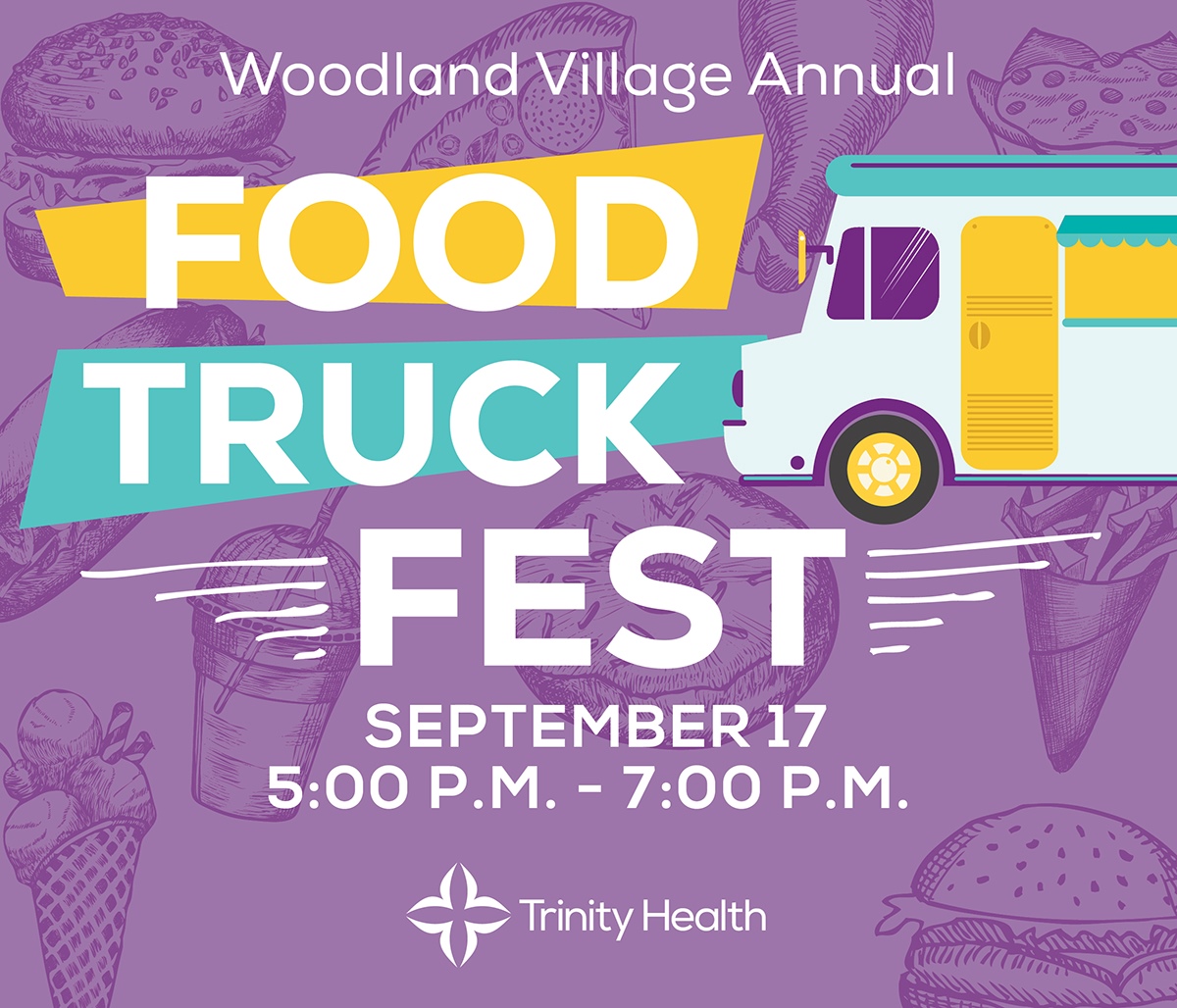 Woodland Village Annual

FOOD

TRUCK

FEST

SEPTEMBER 17
5:00 P.M. - 7:00 P.M.

Trinity Health